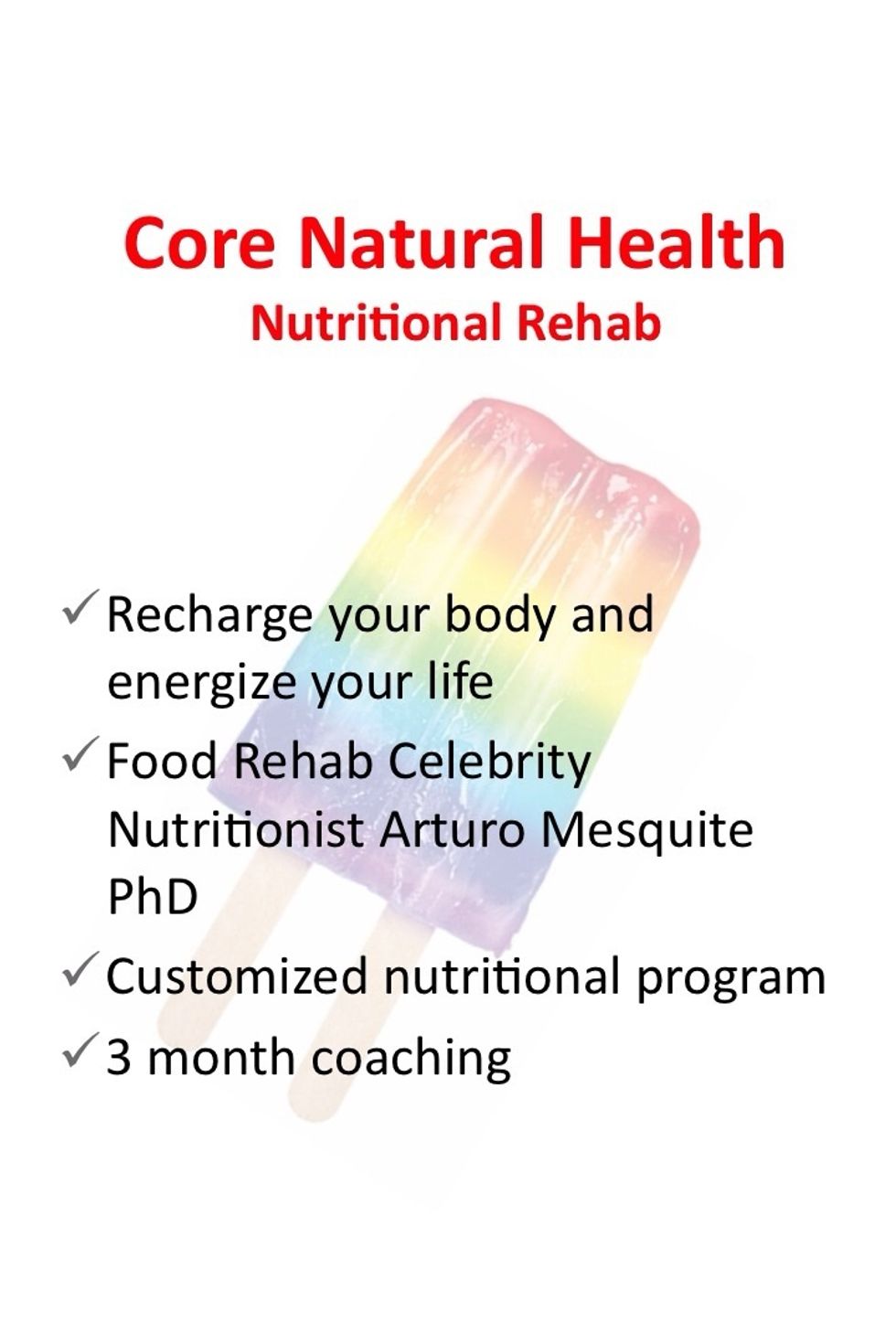 Core Natural Health
Nutritional Rehab

✓ Recharge your body and energize your life
✓ Food Rehab Celebrity Nutritionist Arturo Mesquite PhD
✓ Customized nutritional program
✓ 3 month coaching